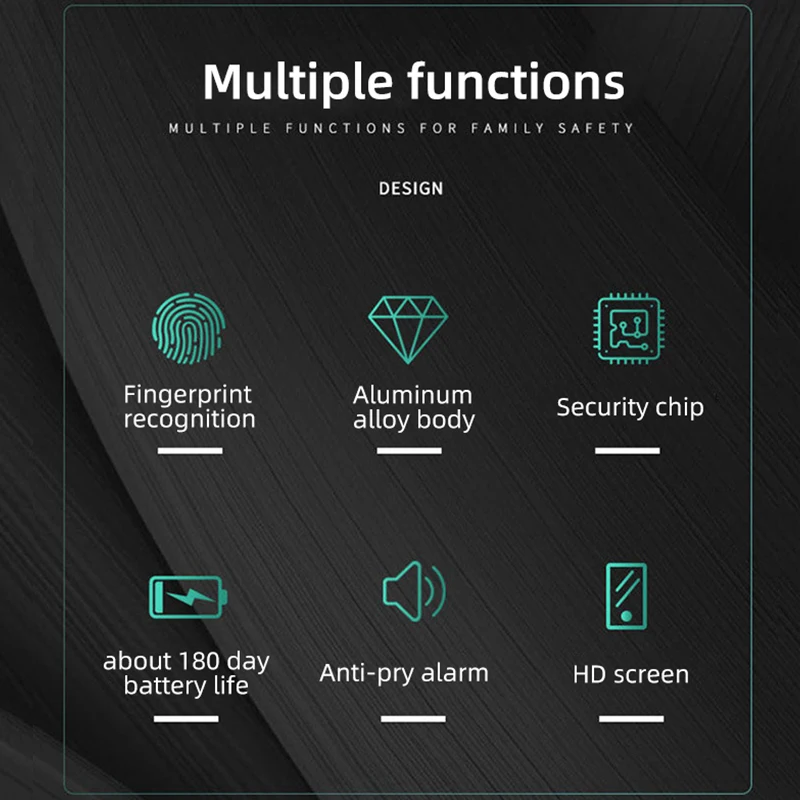 Multiple functions

MULTIPLE FUNCTIONS FOR FAMILY SAFETY

DESIGN

Fingerprint recognition

Aluminum alloy body

Security chip

about 180 day battery life

Anti-pry alarm

HD screen